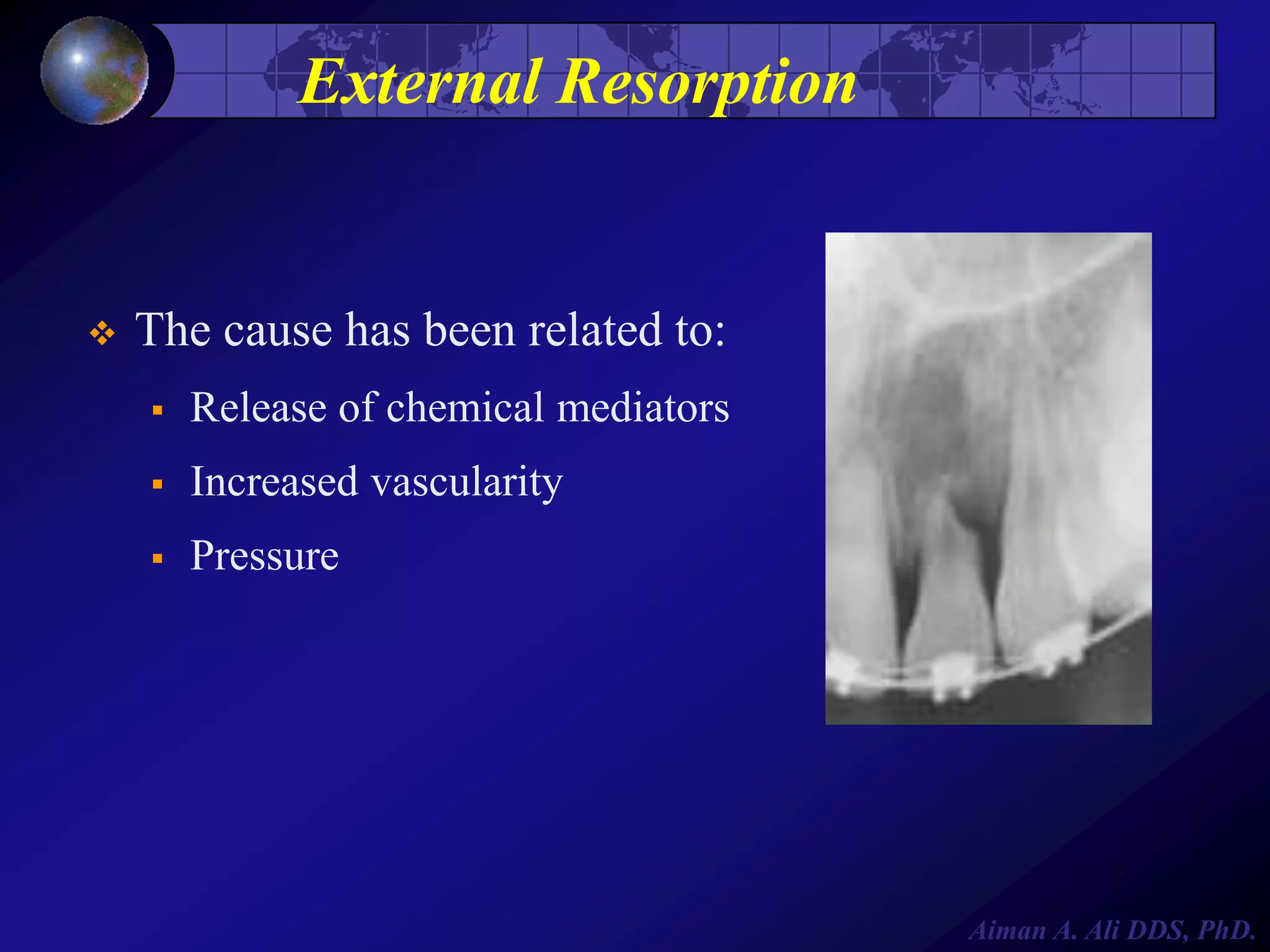 External Resorption

❖ The cause has been related to:

▪ Release of chemical mediators

▪ Increased vascularity

▪ Pressure

Aiman A. Ali DDS, PhD.